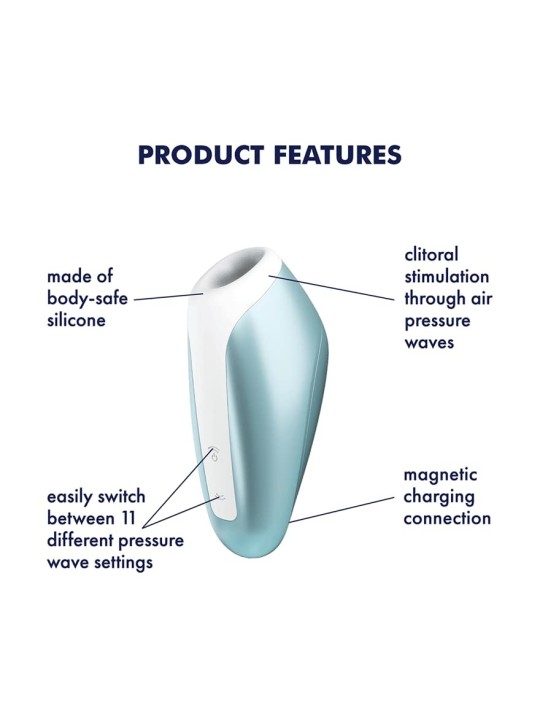 PRODUCT FEATURES

made of body-safe silicone

clitoral stimulation through air pressure waves

easily switch between 11 different pressure wave settings

magnetic charging connection